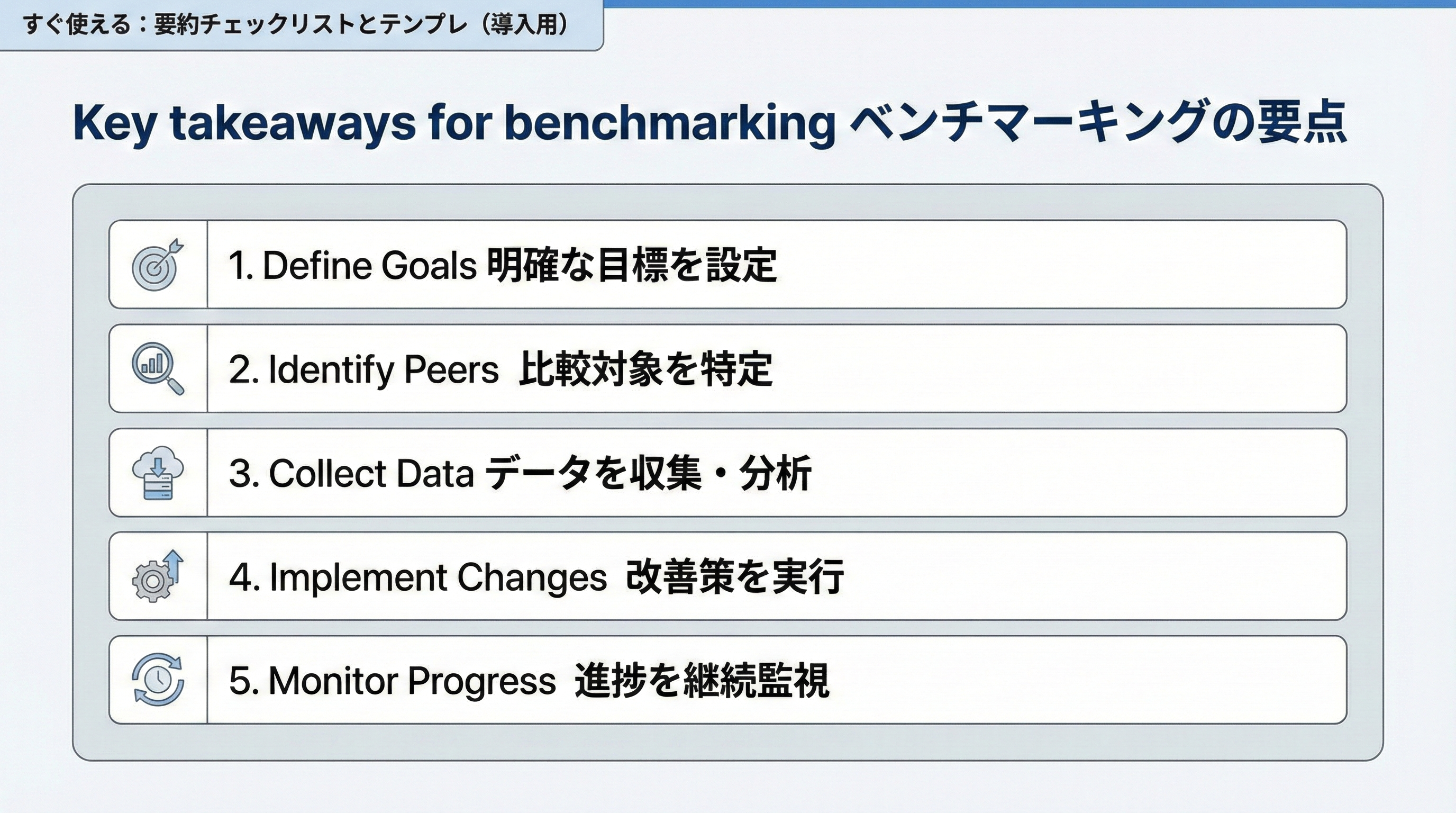 すぐ使える：要約チェックリストとテンプレ（導入用）

Key takeaways for benchmarking ベンチマーキングの要点

1. Define Goals 明確な目標を設定

2. Identify Peers 比較対象を特定

3. Collect Data データを収集・分析

4. Implement Changes 改善策を実行

5. Monitor Progress 進捗を継続監視